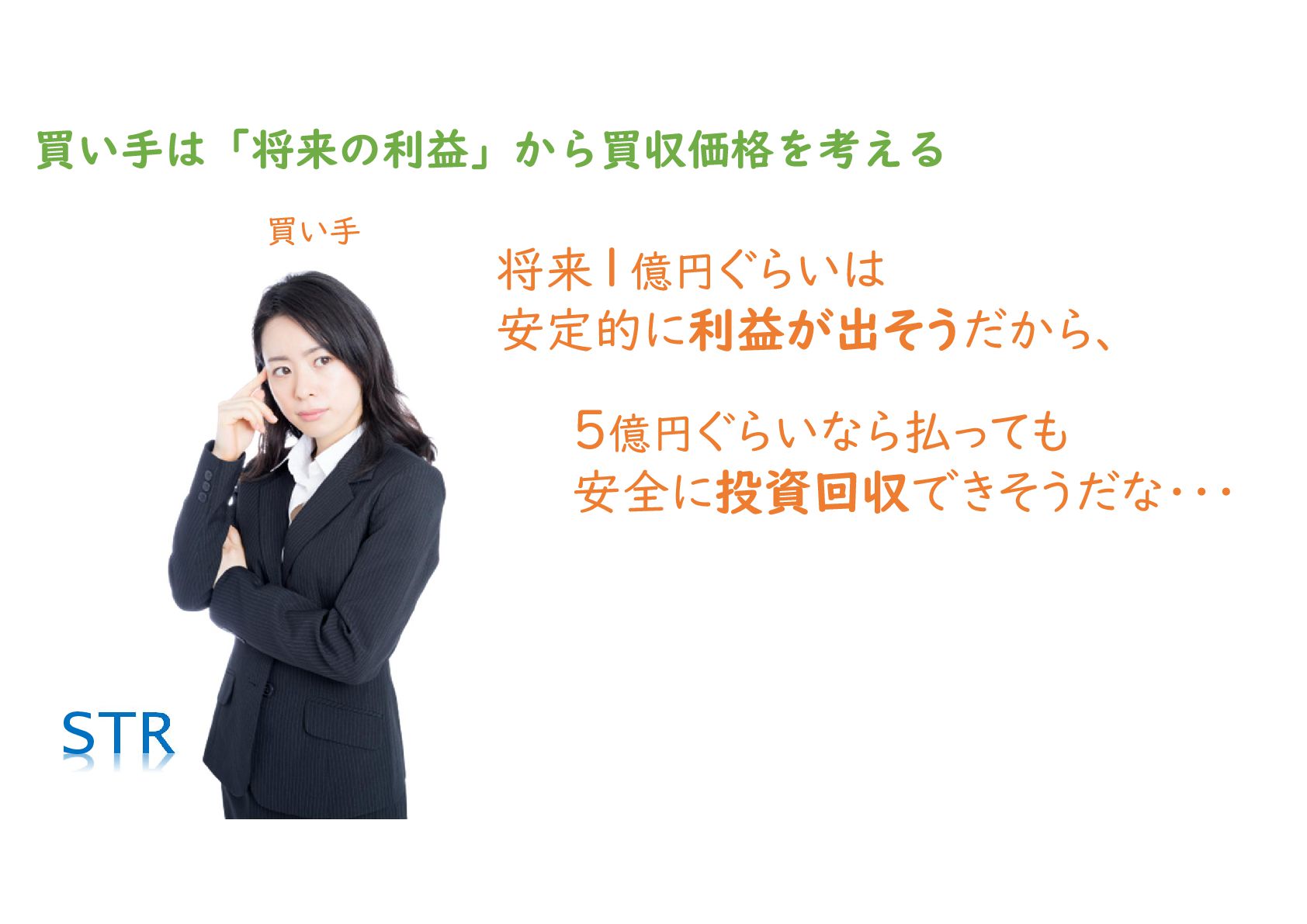 買い手は「将来の利益」から買収価格を考える

買い手

将来1億円ぐらいは
安定的に利益が出そうだから、

5億円ぐらいなら払っても
安全に投資回収できそうだな・・・

STR